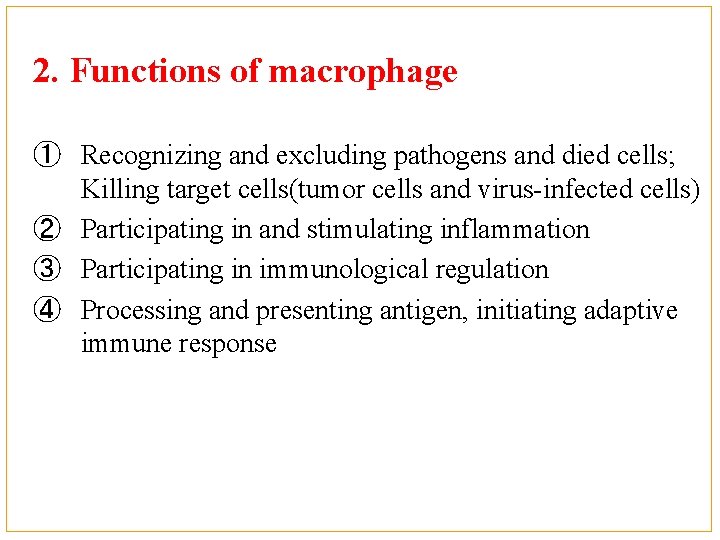 2. Functions of macrophage

① Recognizing and excluding pathogens and died cells; Killing target cells(tumor cells and virus-infected cells)
② Participating in and stimulating inflammation
③ Participating in immunological regulation
④ Processing and presenting antigen, initiating adaptive immune response